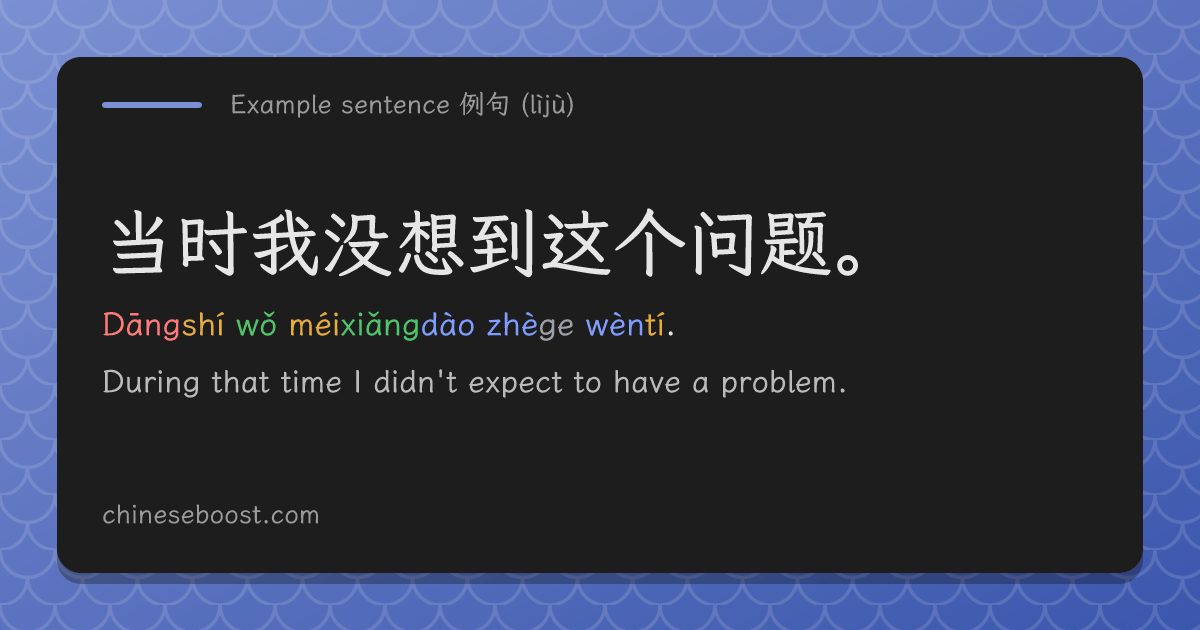 Example sentence 例句 (lìjù)

当时我没想到这个问题。

Dāngshí wǒ méixiǎngdào zhège wèntí.

During that time I didn't expect to have a problem.

chineseboost.com